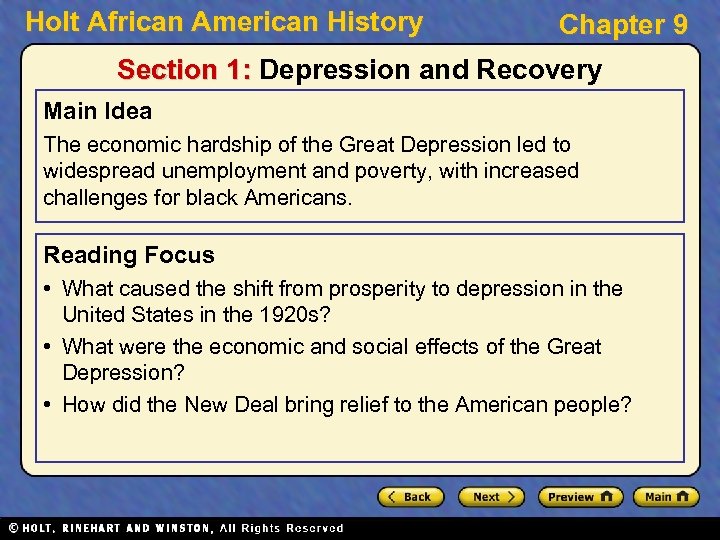 Holt African American History

Chapter 9

Section 1: Depression and Recovery

Main Idea

The economic hardship of the Great Depression led to widespread unemployment and poverty, with increased challenges for black Americans.

Reading Focus

• What caused the shift from prosperity to depression in the United States in the 1920s?

• What were the economic and social effects of the Great Depression?

• How did the New Deal bring relief to the American people?

Back

Next

Preview

Main

© HOLT, RINEHART AND WINSTON, All Rights Reserved